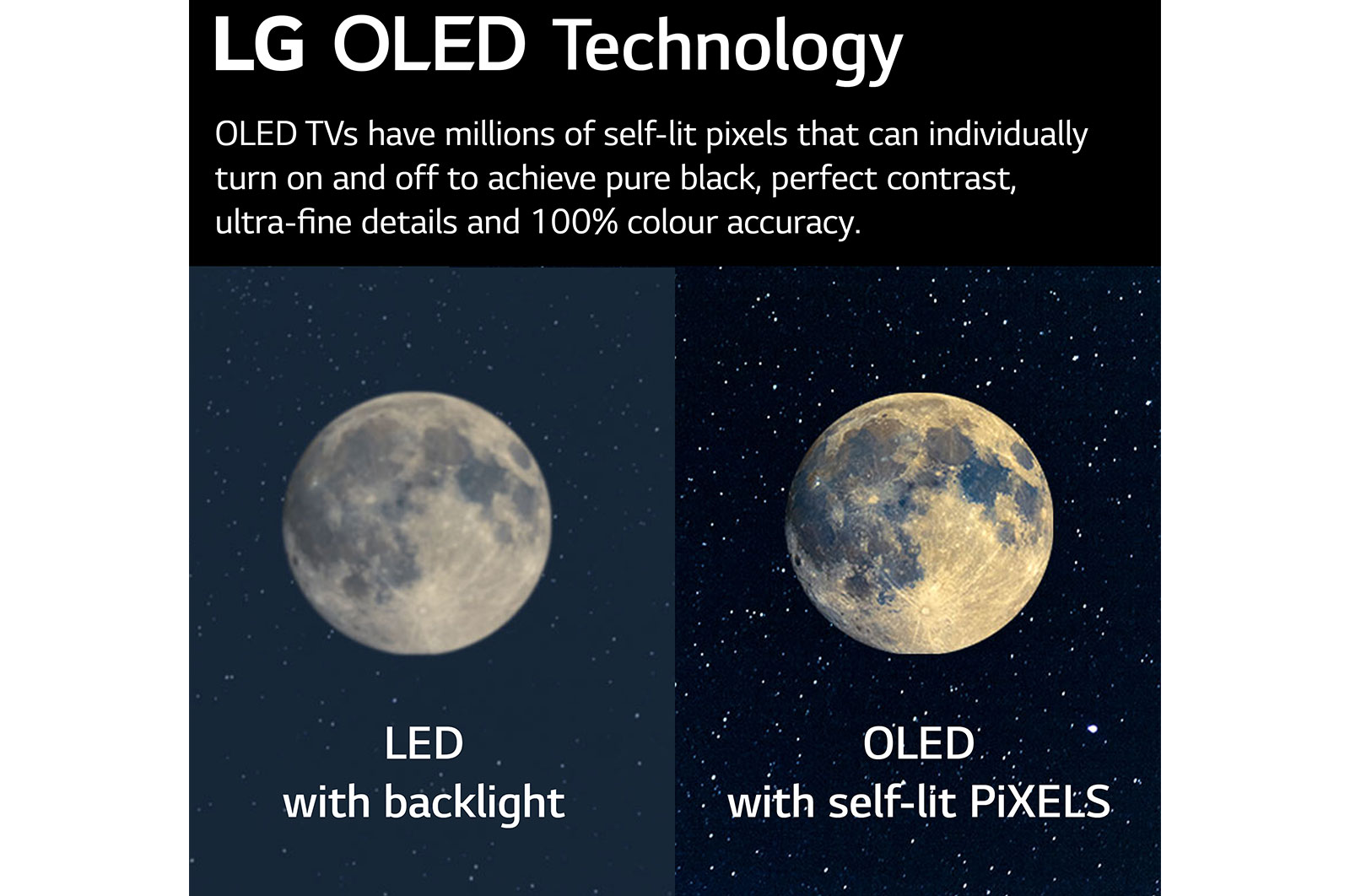 LG OLED Technology

OLED TVs have millions of self-lit pixels that can individually turn on and off to achieve pure black, perfect contrast, ultra-fine details and 100% colour accuracy.

LED
with backlight

OLED
with self-lit PiXELS